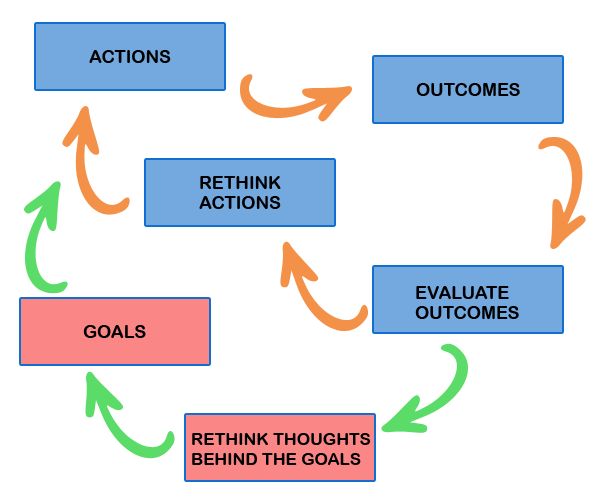 ACTIONS

OUTCOMES

RETHINK ACTIONS

EVALUATE OUTCOMES

GOALS

RETHINK THOUGHTS BEHIND THE GOALS